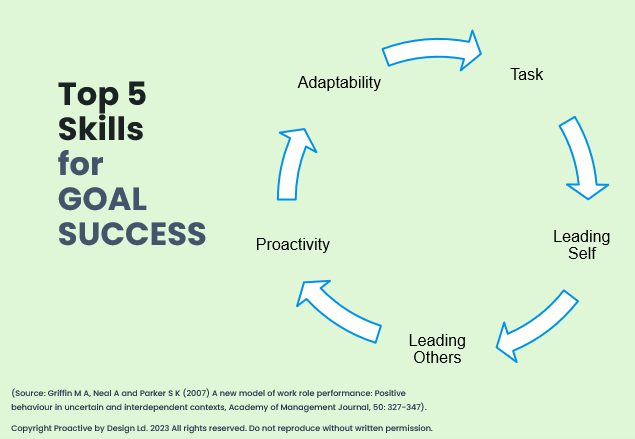 Top 5 Skills for GOAL SUCCESS

Adaptability

Task

Leading Self

Leading Others

Proactivity

(Source: Griffin M A, Neal A and Parker S K (2007) A new model of work role performance: Positive behaviour in uncertain and interdependent contexts, Academy of Management Journal, 50: 327-347).

Copyright Proactive by Design Ld. 2023 All rights reserved. Do not reproduce without written permission.